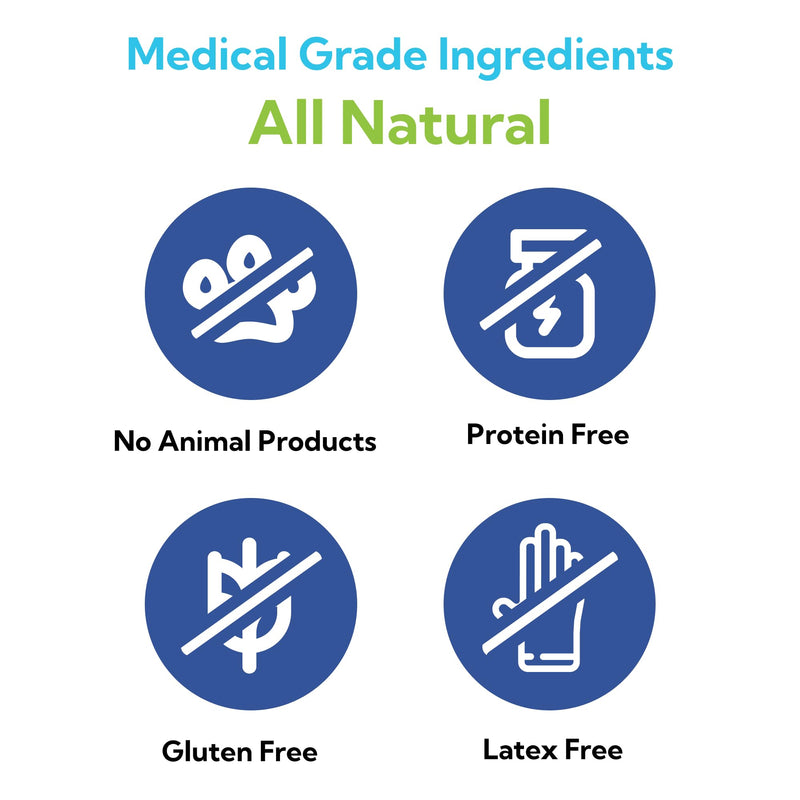 Medical Grade Ingredients
All Natural

No Animal Products

Protein Free

Gluten Free

Latex Free